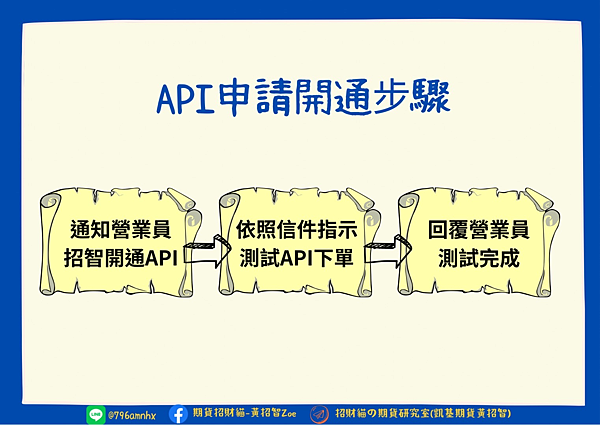 API申請開通步驟

通知營業員
招智開通API

依照信件指示
測試API下單

回覆營業員
測試完成

LINE @796amnhx
期貨招財貓-黃招智Zoe
招財貓の期貨研究室(凱基期貨黃招智)